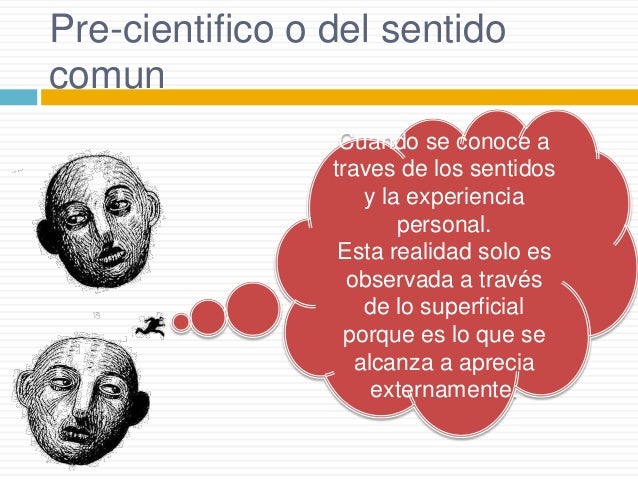 Pre-cientifico o del sentido comun

Cuando se conoce a traves de los sentidos y la experiencia personal.
Esta realidad solo es observada a través de lo superficial porque es lo que se alcanza a aprecia externamente.